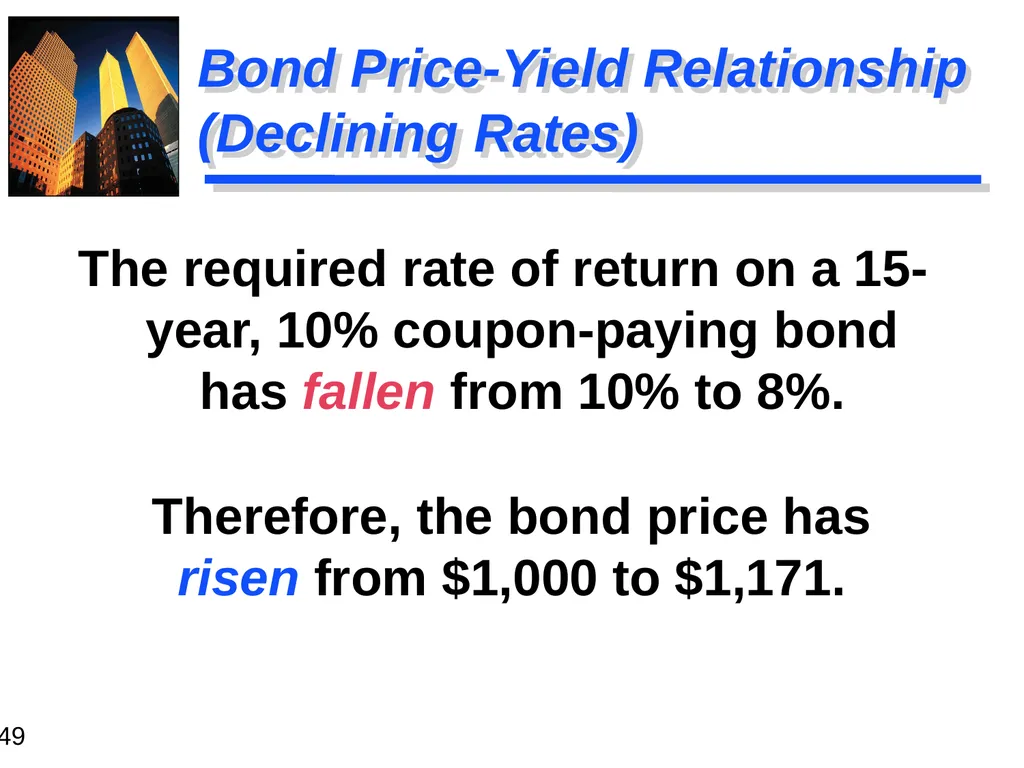 Bond Price-Yield Relationship (Declining Rates)

The required rate of return on a 15-year, 10% coupon-paying bond has fallen from 10% to 8%.

Therefore, the bond price has risen from \$1,000 to \$1,171.

49